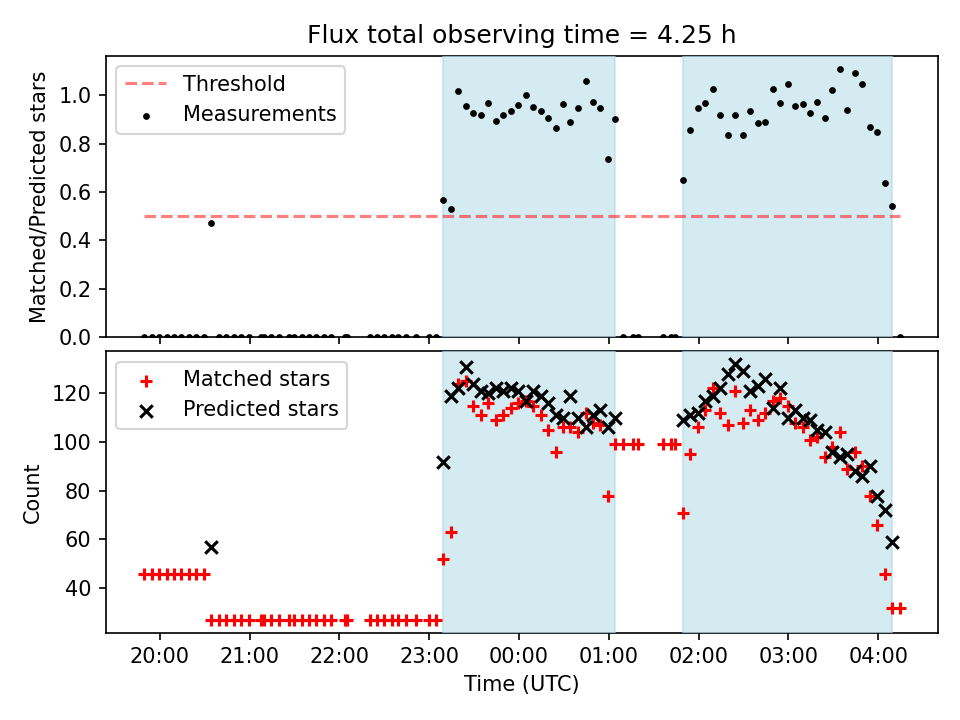 Flux total observing time = 4.25 h

Threshold
Measurements

Matched/Predicted stars

1.0
0.8
0.6
0.4
0.2
0.0

Matched stars
Predicted stars

Count

120
100
80
60
40

20:00
21:00
22:00
23:00
00:00
01:00
02:00
03:00
04:00

Time (UTC)